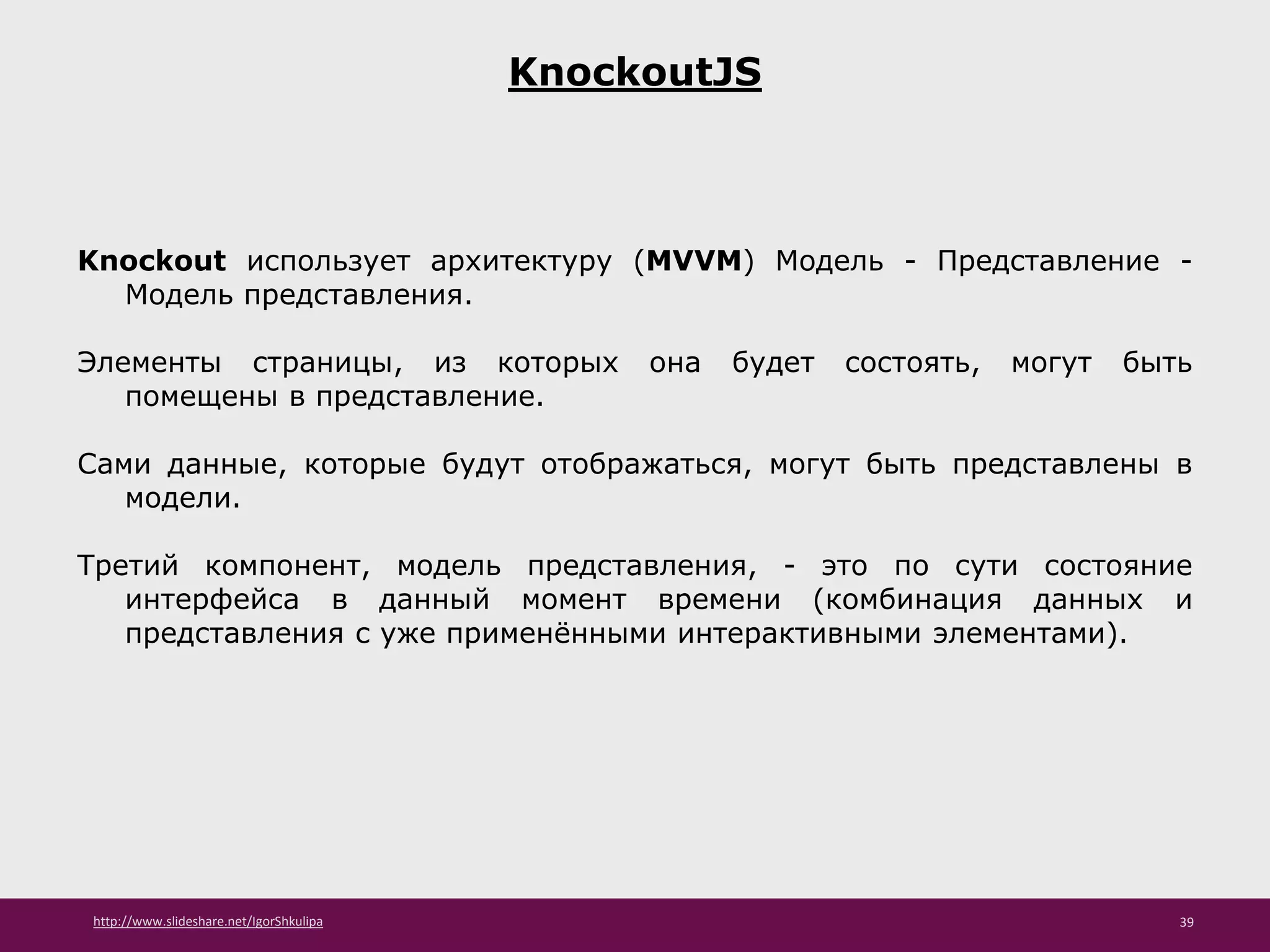 KnockoutJS

Knockout использует архитектуру (MVVM) Модель - Представление - Модель представления.

Элементы страницы, из которых она будет состоять, могут быть помещены в представление.

Сами данные, которые будут отображаться, могут быть представлены в модели.

Третий компонент, модель представления, - это по сути состояние интерфейса в данный момент времени (комбинация данных и представления с уже применёнными интерактивными элементами).

http://www.slideshare.net/IgorShkulipa

39